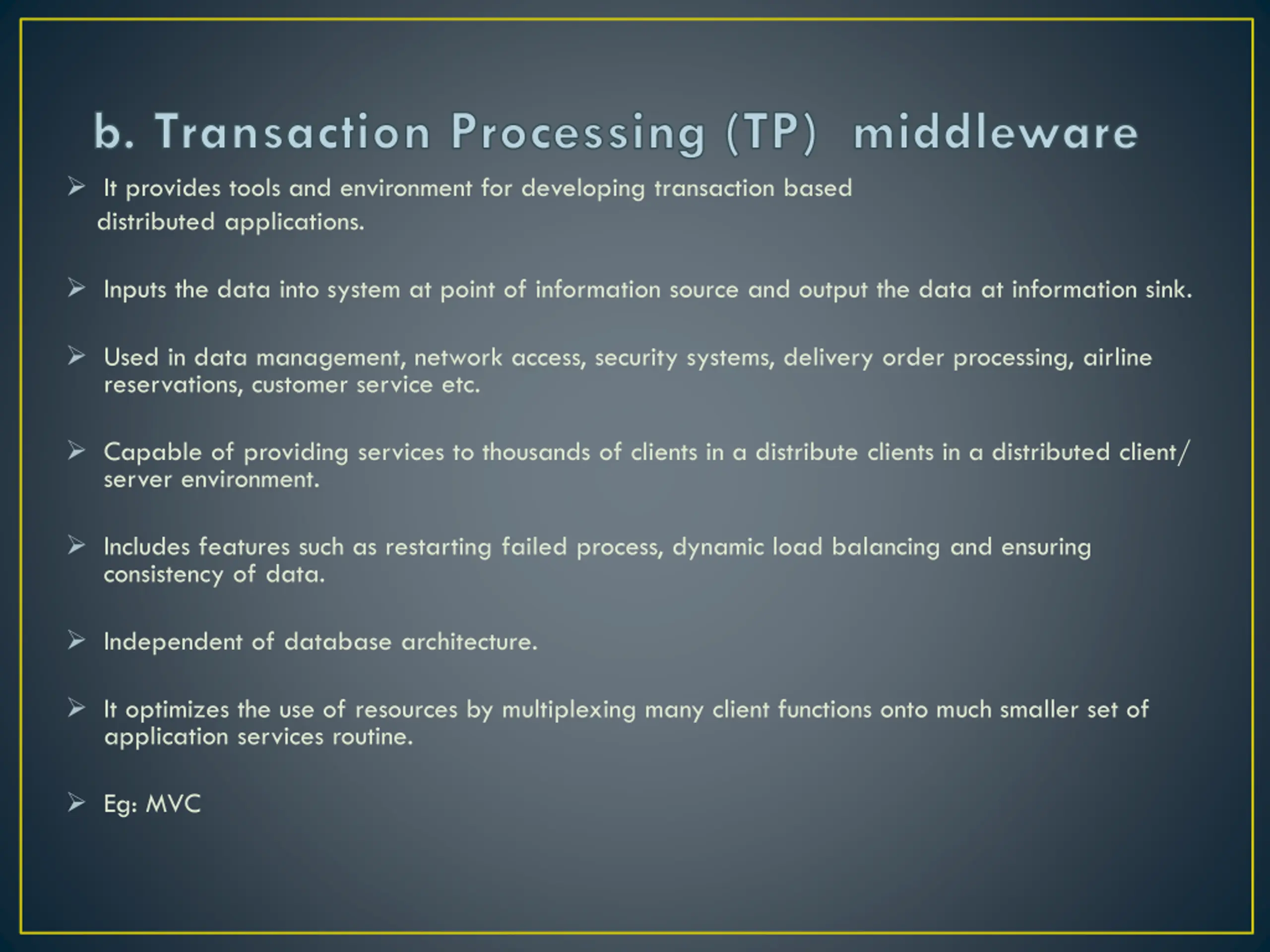 b. Transaction Processing (TP) middleware

➢ It provides tools and environment for developing transaction based distributed applications.

➢ Inputs the data into system at point of information source and output the data at information sink.

➢ Used in data management, network access, security systems, delivery order processing, airline reservations, customer service etc.

➢ Capable of providing services to thousands of clients in a distribute clients in a distributed client/ server environment.

➢ Includes features such as restarting failed process, dynamic load balancing and ensuring consistency of data.

➢ Independent of database architecture.

➢ It optimizes the use of resources by multiplexing many client functions onto much smaller set of application services routine.

➢ Eg: MVC